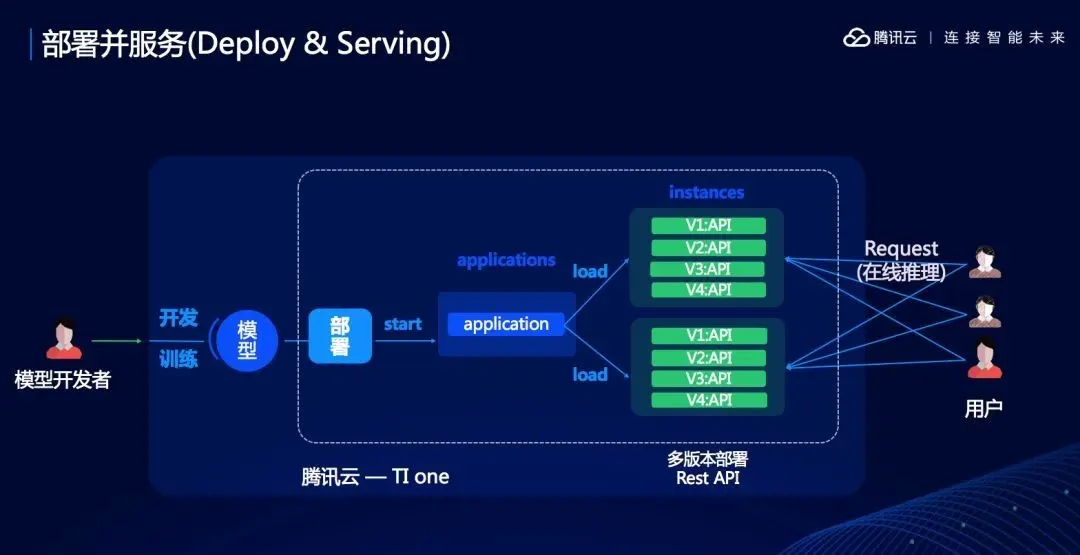 部署并服务(Deploy & Serving)

腾讯云 | 连接智能未来

模型开发者

开发

训练

模型

部署

start

applications

application

load

load

instances

V1:API
V2:API
V3:API
V4:API

V1:API
V2:API
V3:API
V4:API

Request
(在线推理)

用户

腾讯云 — TI one

多版本部署
Rest API